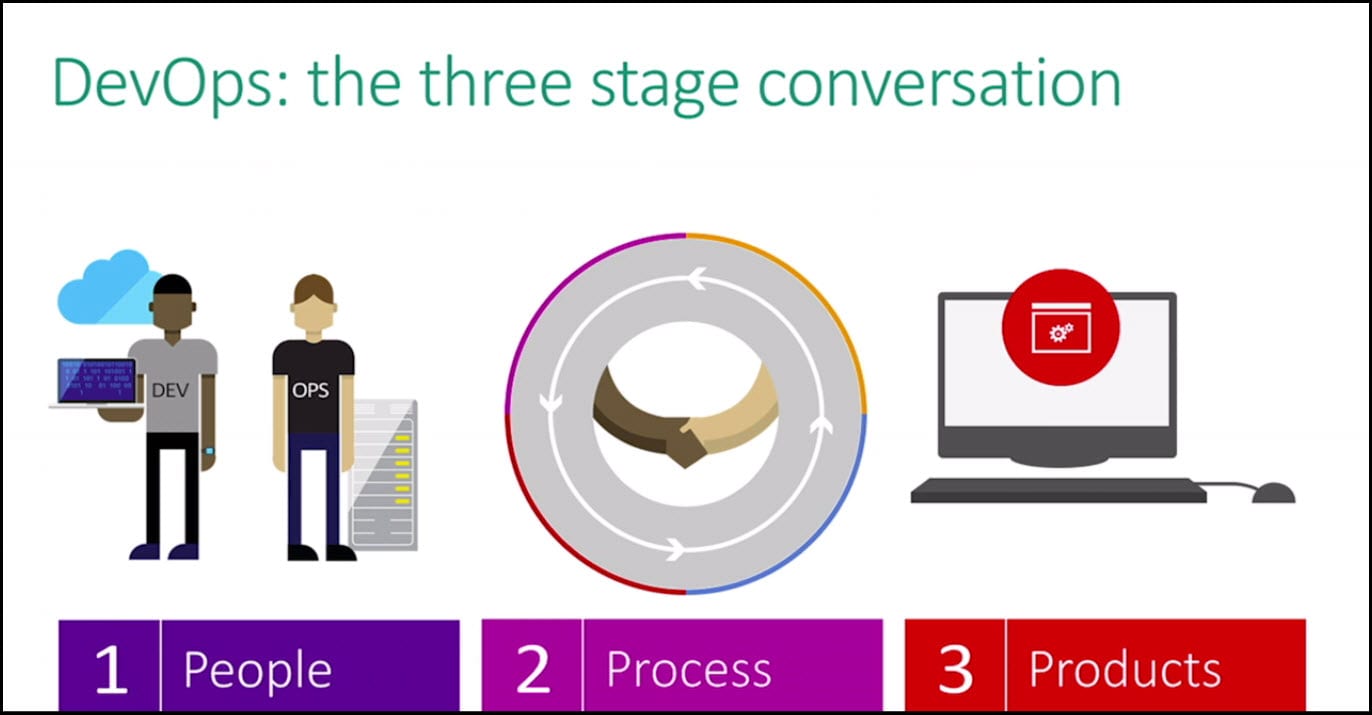 DevOps: the three stage conversation

DEV

OPS

1 People

2 Process

3 Products